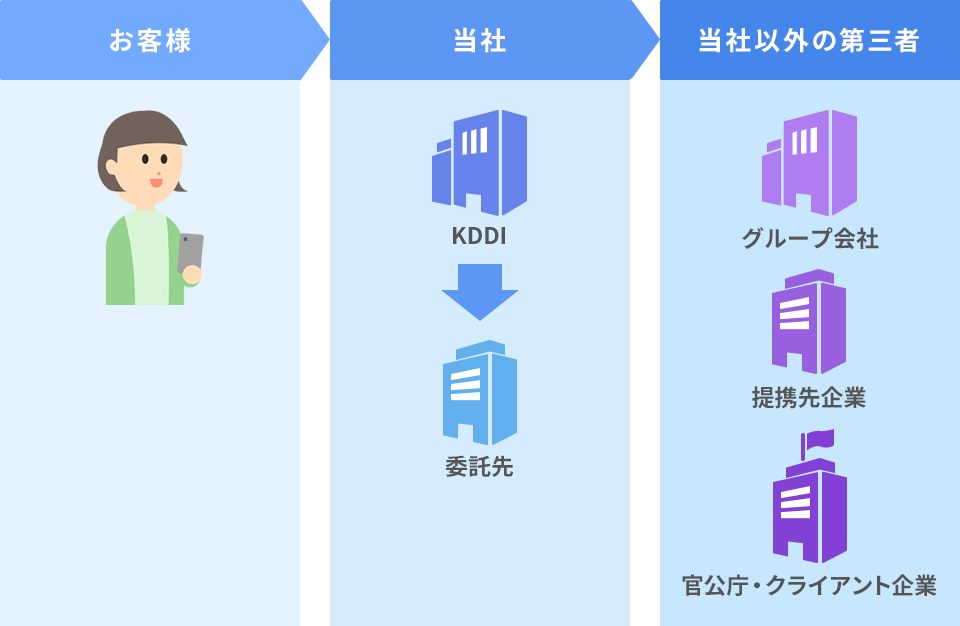 お客様

当社

KDDI

委託先

当社以外の第三者

グループ会社

提携先企業

官公庁・クライアント企業